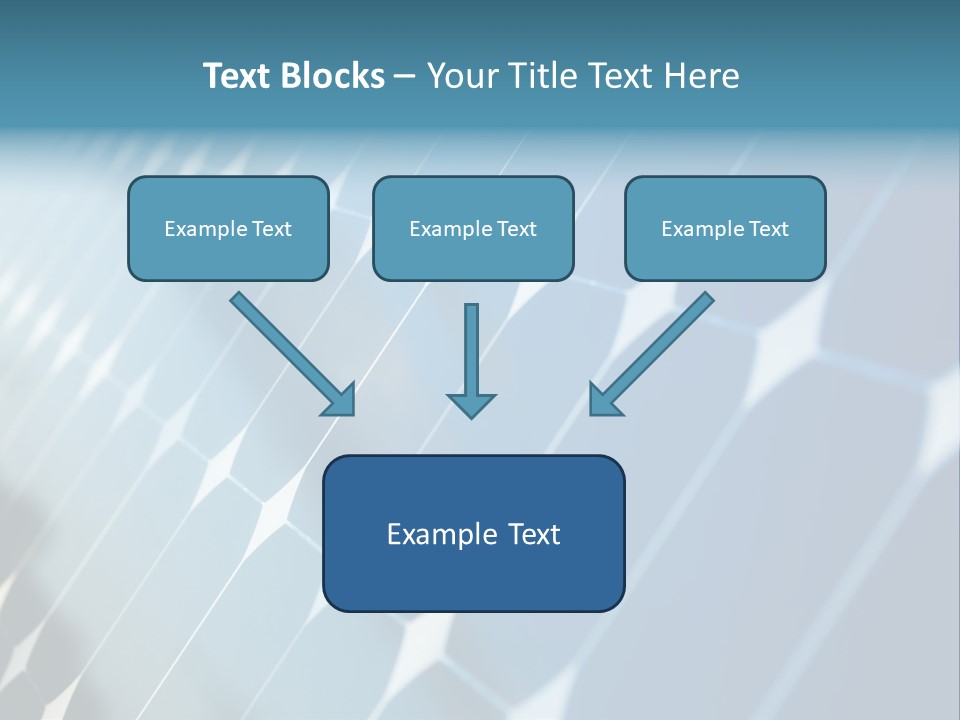 Text Blocks – Your Title Text Here

Example Text

Example Text

Example Text

Example Text